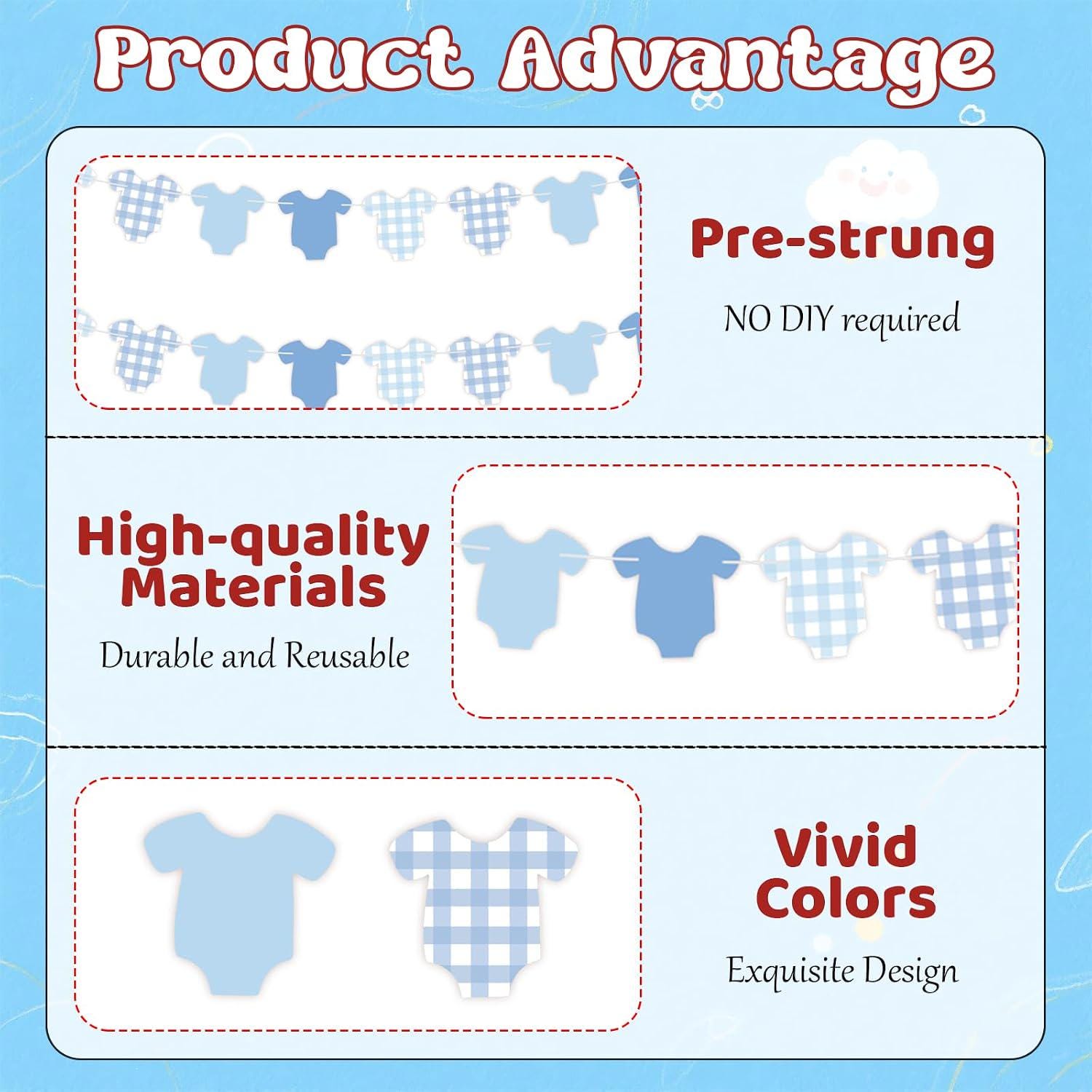 Product Advantage

Pre-strung

NO DIY required

High-quality Materials

Durable and Reusable

Vivid Colors

Exquisite Design